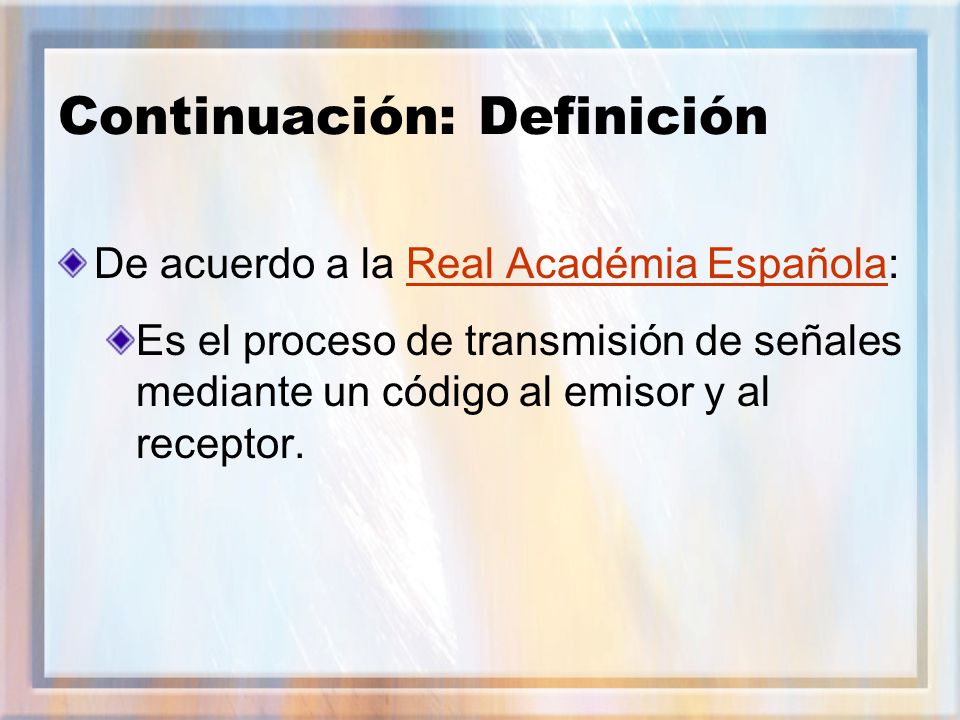 Continuación: Definición

De acuerdo a la Real Académia Española:

Es el proceso de transmisión de señales mediante un código al emisor y al receptor.